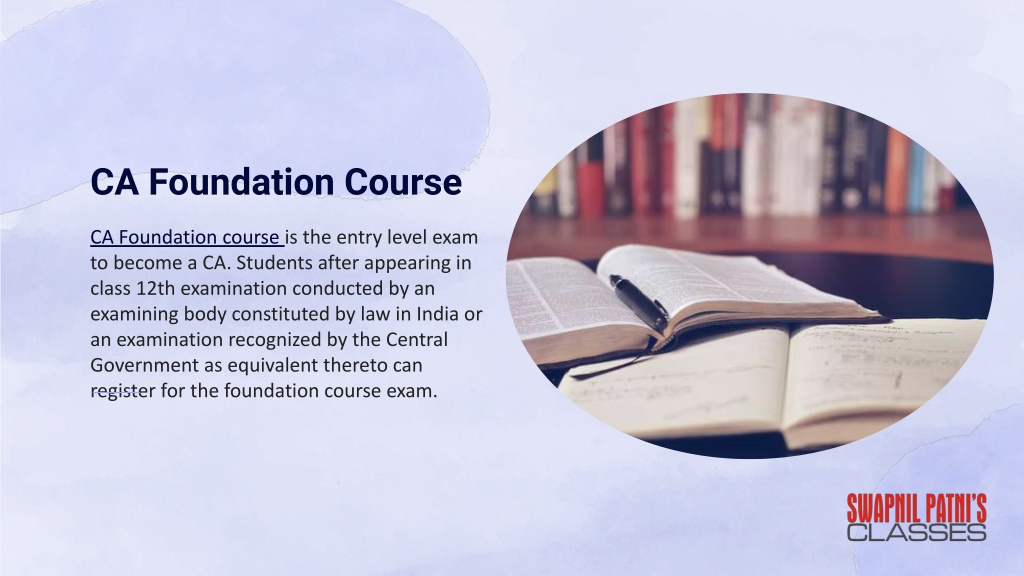 CA Foundation Course

CA Foundation course is the entry level exam to become a CA. Students after appearing in class 12th examination conducted by an examining body constituted by law in India or an examination recognized by the Central Government as equivalent thereto can register for the foundation course exam.

SWAPNIL PATNI'S
CLASSES